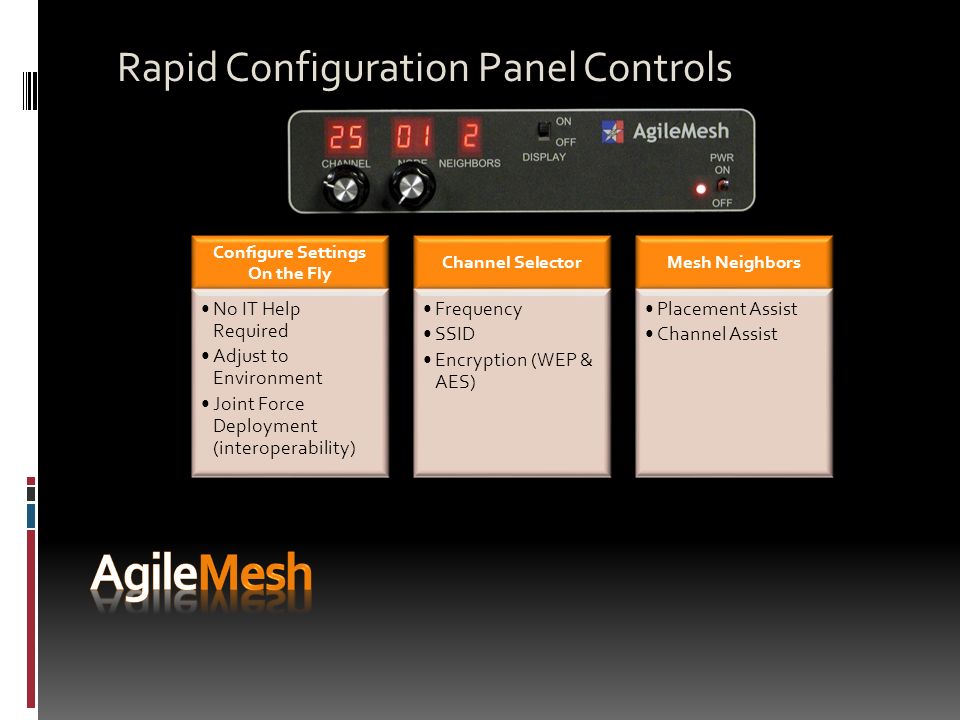 Rapid Configuration Panel Controls

25 01 2
CHANNEL NODE NEIGHBORS
ON
OFF
DISPLAY
AgileMesh
PWR
ON
OFF

Configure Settings On the Fly
• No IT Help Required
• Adjust to Environment
• Joint Force Deployment (interoperability)

Channel Selector
• Frequency
• SSID
• Encryption (WEP & AES)

Mesh Neighbors
• Placement Assist
• Channel Assist

AgileMesh